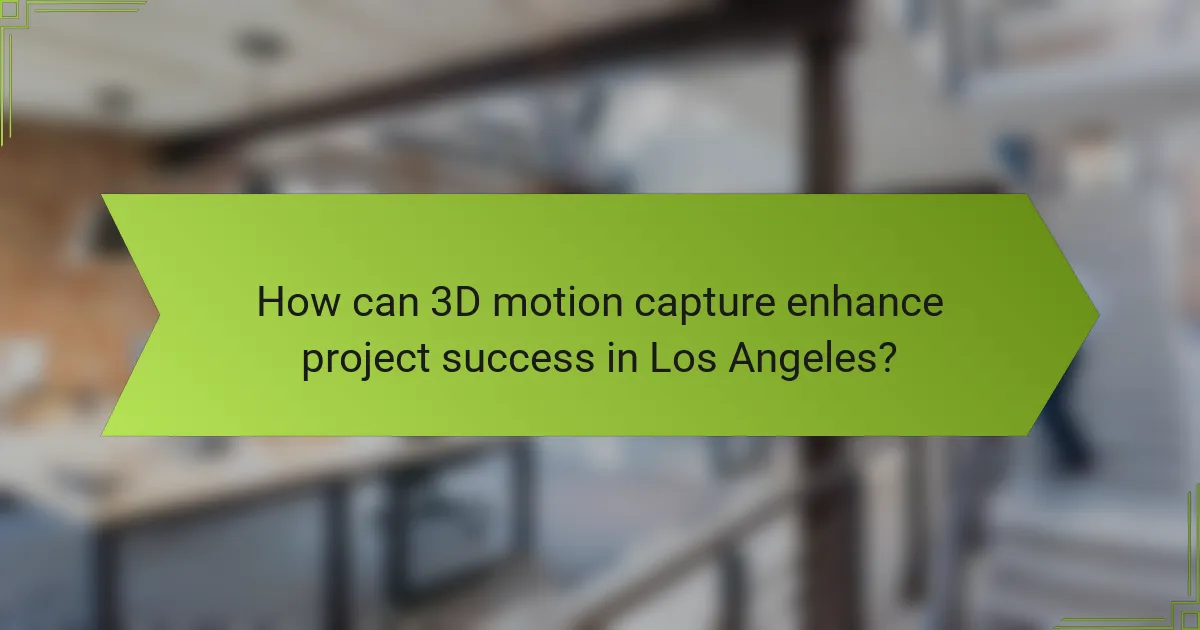 How can 3D motion capture enhance project success in Los Angeles?